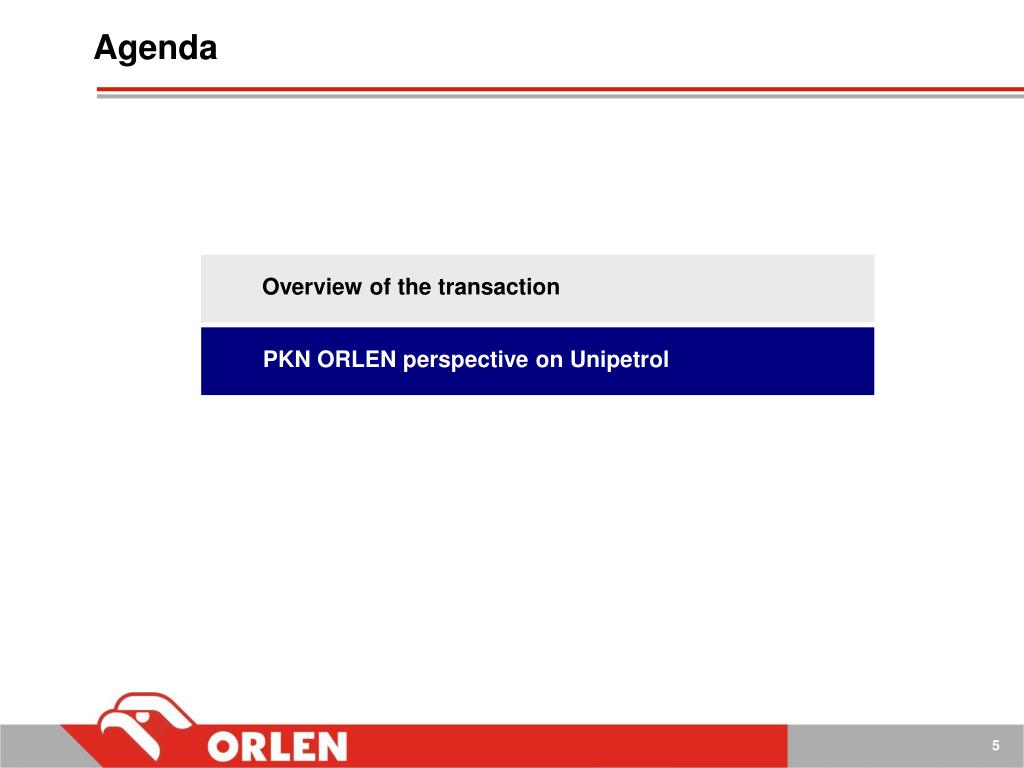 Agenda

Overview of the transaction

PKN ORLEN perspective on Unipetrol

ORLEN

5